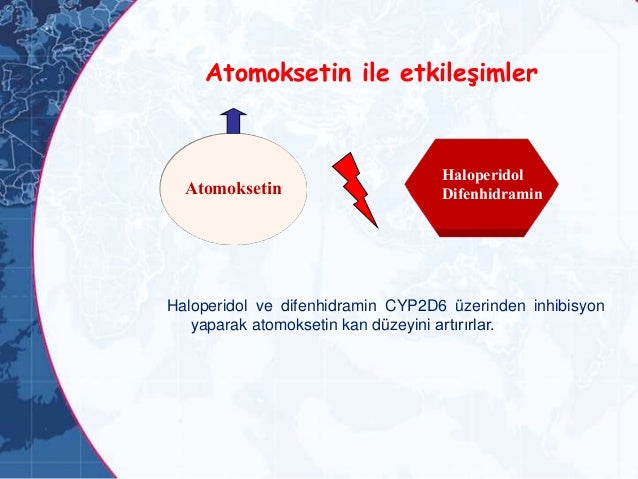 Atomoksetin ile etkileşimler

Atomoksetin

Haloperidol
Difenhidramin

Haloperidol ve difenhidramin CYP2D6 üzerinden inhibisyon yaparak atomoksetin kan düzeyini artırırlar.